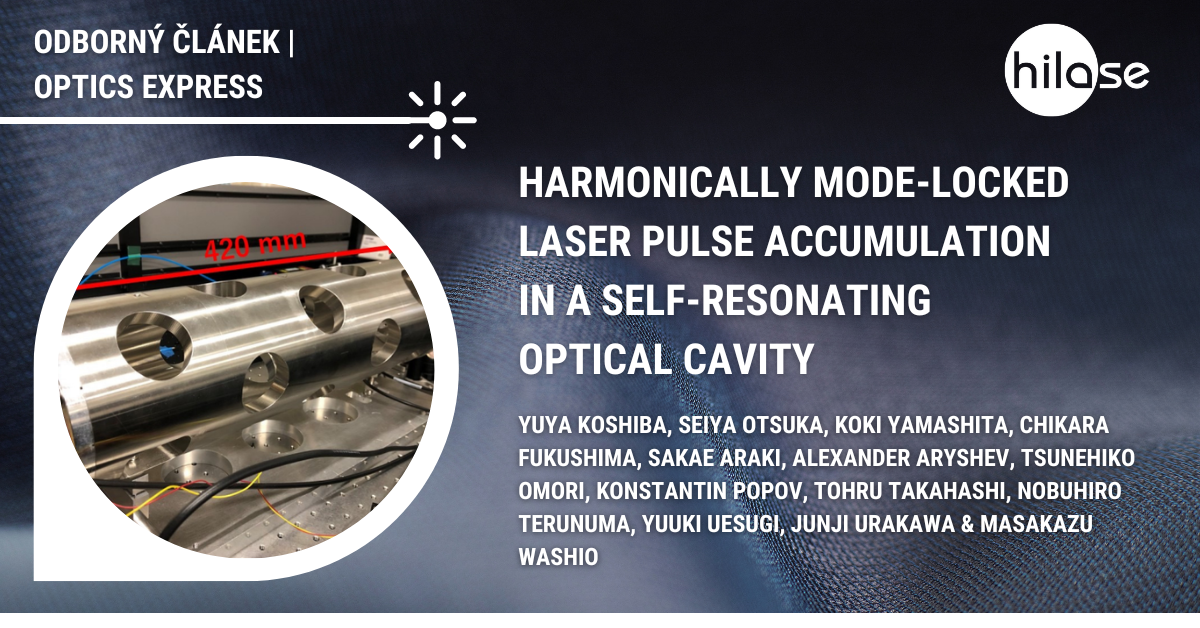 ODBORNÝ ČLÁNEK | OPTICS EXPRESS

hilase

420 mm

HARMONICALLY MODE-LOCKED LASER PULSE ACCUMULATION IN A SELF-RESONATING OPTICAL CAVITY

YUYA KOSHIBA, SEIYA OTSUKA, KOKI YAMASHITA, CHIKARA FUKUSHIMA, SAKAE ARAKI, ALEXANDER ARYSHEV, TSUNEHIKO OMORI, KONSTANTIN POPOV, TOHRU TAKAHASHI, NOBUHIRO TERUNUMA, YUUKI UESUGI, JUNJI URAKAWA & MASAKAZU WASHIO